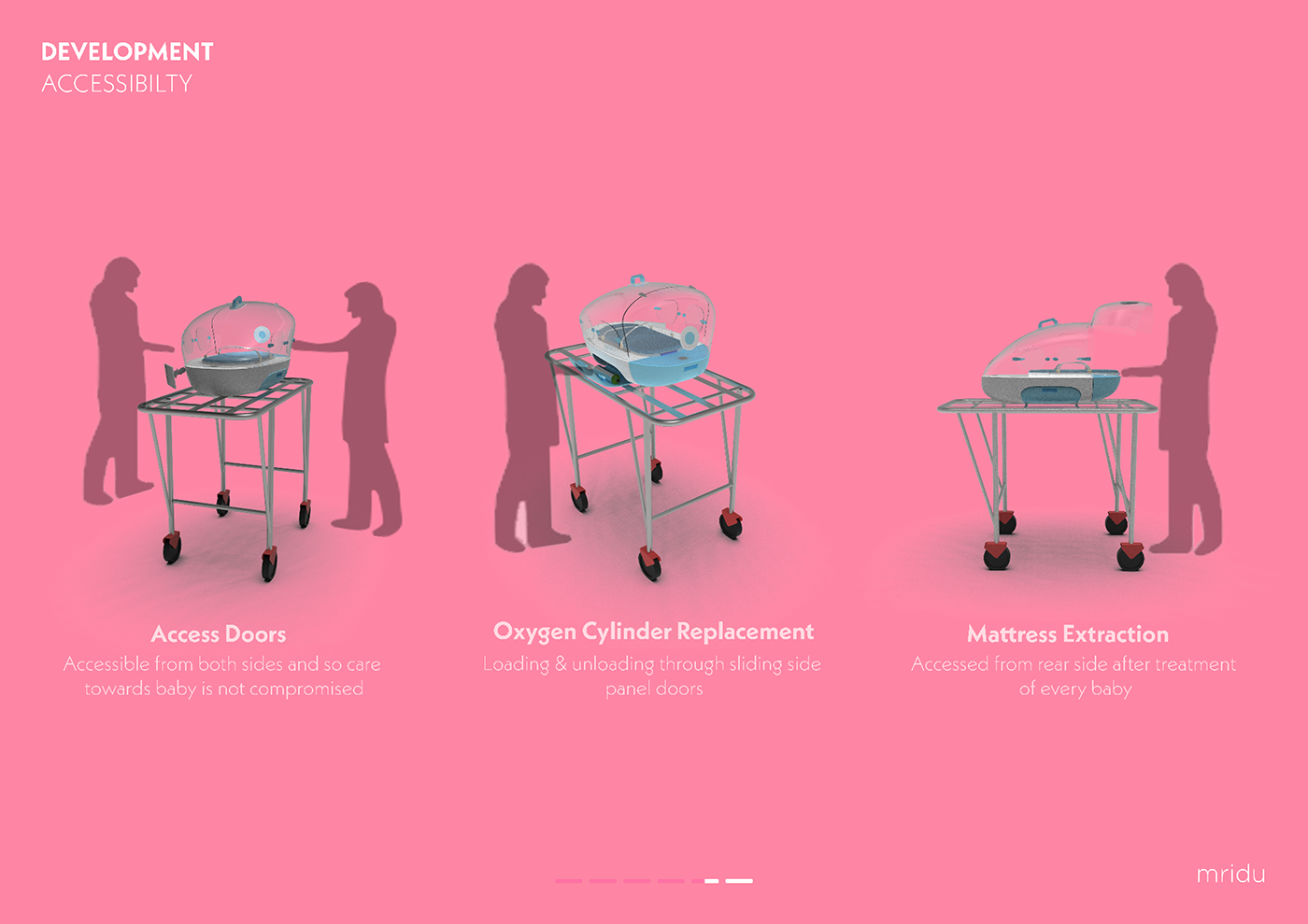 DEVELOPMENT
ACCESSIBILTY

Access Doors
Accessible from both sides and so care towards baby is not compromised

Oxygen Cylinder Replacement
Loading & unloading through sliding side panel doors

Mattress Extraction
Accessed from rear side after treatment of every baby

mridu